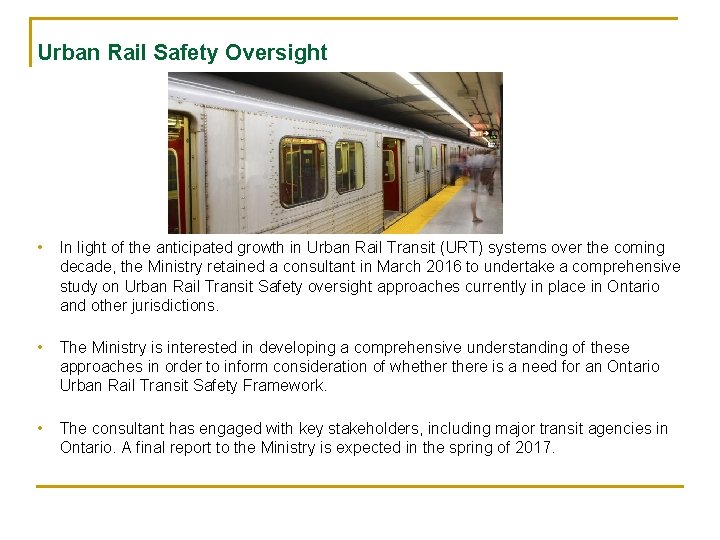 Urban Rail Safety Oversight

• In light of the anticipated growth in Urban Rail Transit (URT) systems over the coming decade, the Ministry retained a consultant in March 2016 to undertake a comprehensive study on Urban Rail Transit Safety oversight approaches currently in place in Ontario and other jurisdictions.

• The Ministry is interested in developing a comprehensive understanding of these approaches in order to inform consideration of whether there is a need for an Ontario Urban Rail Transit Safety Framework.

• The consultant has engaged with key stakeholders, including major transit agencies in Ontario. A final report to the Ministry is expected in the spring of 2017.